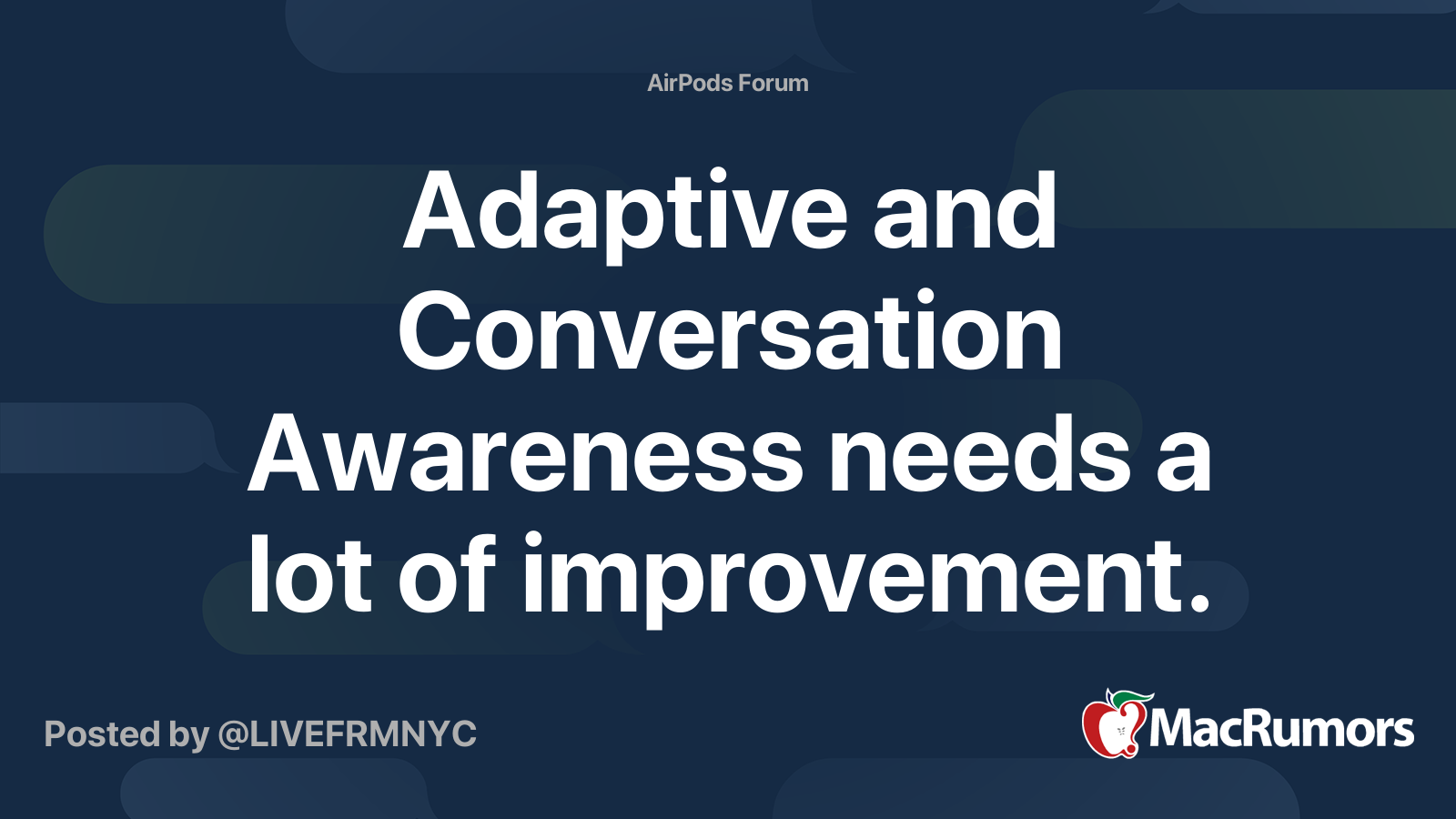 AirPods Forum

Adaptive and Conversation Awareness needs a lot of improvement.

Posted by @LIVEFRMNYC

MacRumors